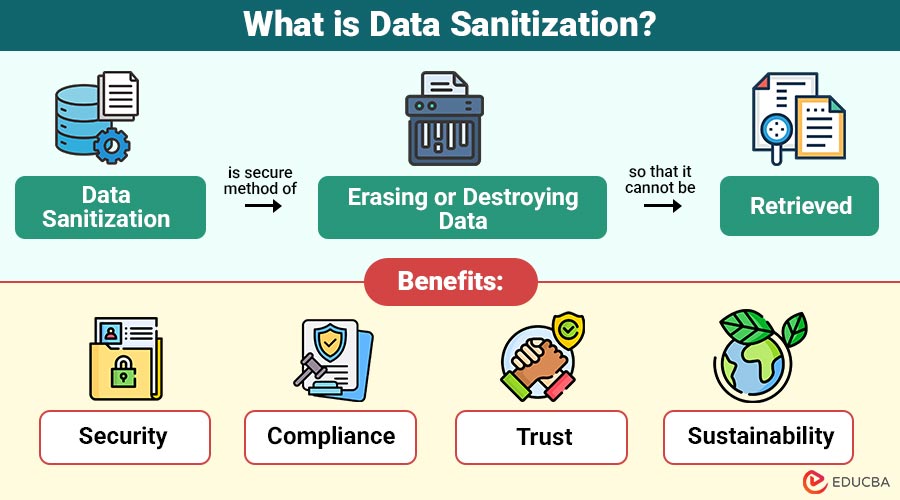 What is Data Sanitization?

Data Sanitization

is secure method of

Erasing or Destroying Data

so that it cannot be

Retrieved

Benefits:

Security

Compliance

Trust

Sustainability

EDUCBA